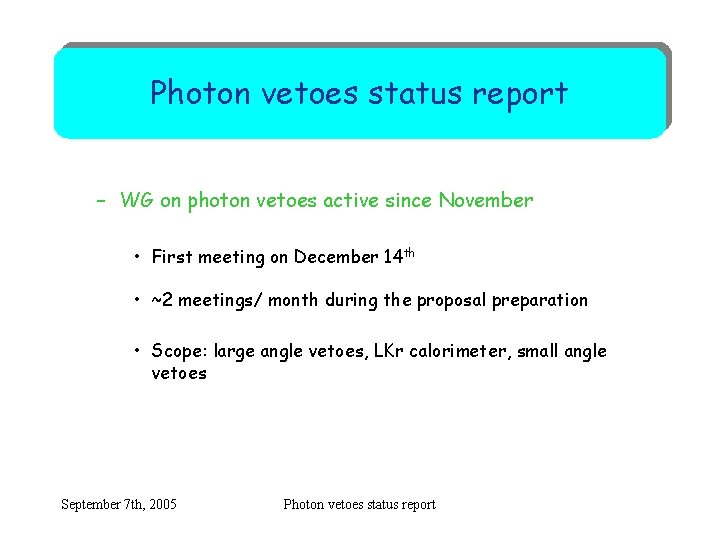 Photon vetoes status report

– WG on photon vetoes active since November

• First meeting on December 14$^{th}$

• ~2 meetings/ month during the proposal preparation

• Scope: large angle vetoes, LKr calorimeter, small angle vetoes

September 7th, 2005

Photon vetoes status report